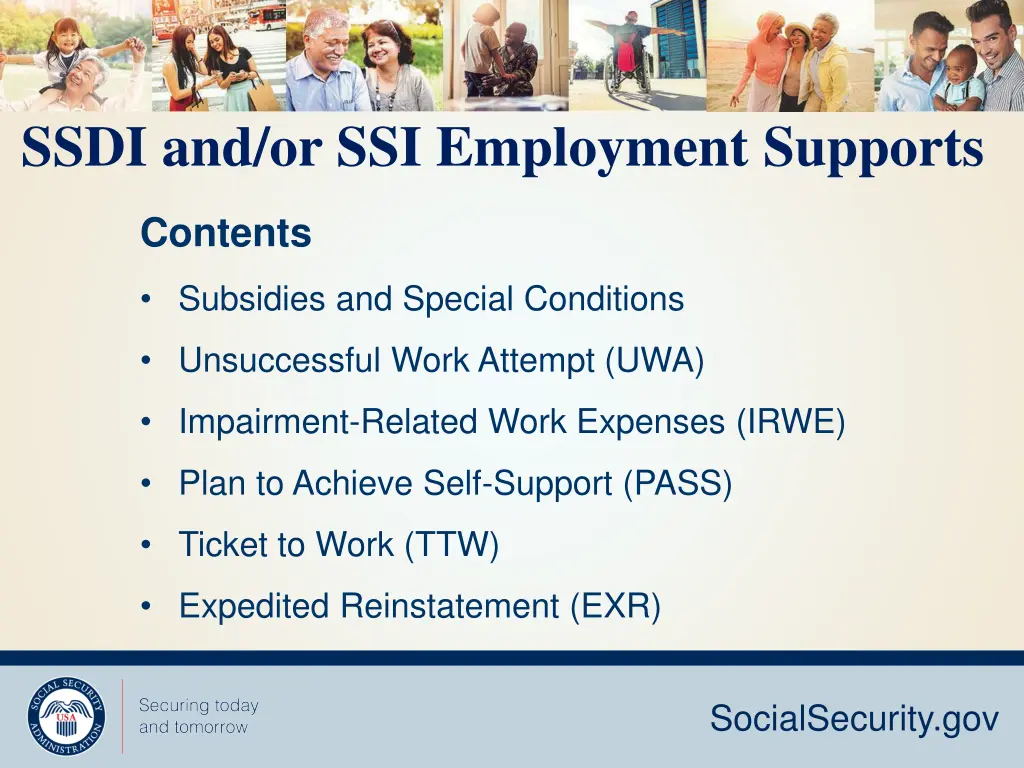 SSDI and/or SSI Employment Supports

Contents

• Subsidies and Special Conditions
• Unsuccessful Work Attempt (UWA)
• Impairment-Related Work Expenses (IRWE)
• Plan to Achieve Self-Support (PASS)
• Ticket to Work (TTW)
• Expedited Reinstatement (EXR)

SOCIAL SECURITY ADMINISTRATION USA

Securing today and tomorrow

SocialSecurity.gov